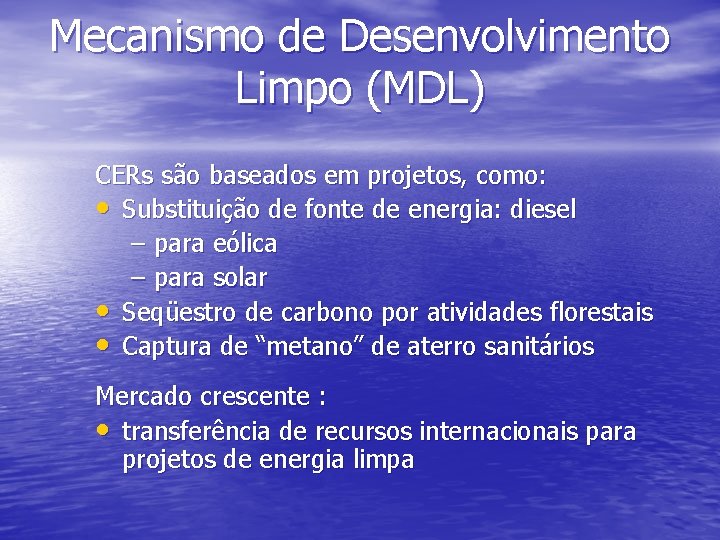 Mecanismo de Desenvolvimento Limpo (MDL)

CERs são baseados em projetos, como:
• Substituição de fonte de energia: diesel
– para eólica
– para solar
• Seqüestro de carbono por atividades florestais
• Captura de “metano” de aterro sanitários

Mercado crescente :
• transferência de recursos internacionais para projetos de energia limpa